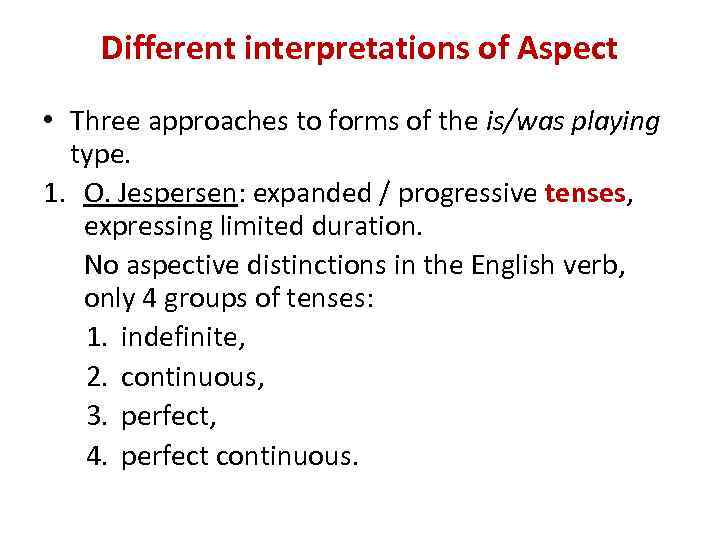 Different interpretations of Aspect

• Three approaches to forms of the is/was playing type.

1. O. Jespersen: expanded / progressive tenses, expressing limited duration.

No aspective distinctions in the English verb, only 4 groups of tenses:

1. indefinite,
2. continuous,
3. perfect,
4. perfect continuous.